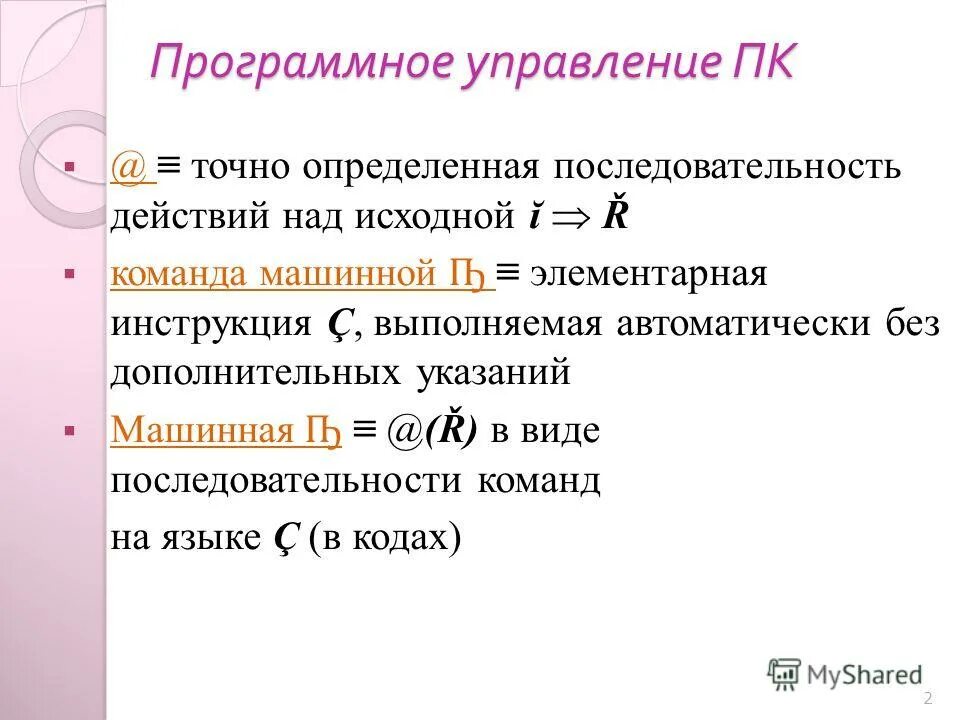 Программное управление ПК

▪ @ ≡ точно определенная последовательность действий над исходной ĭ ⇒ Ř

▪ команда машинной Ҧ ≡ элементарная инструкция Ç, выполняемая автоматически без дополнительных указаний

▪ Машинная Ҧ ≡ @(Ř) в виде последовательности команд на языке Ç (в кодах)

MyShared

2